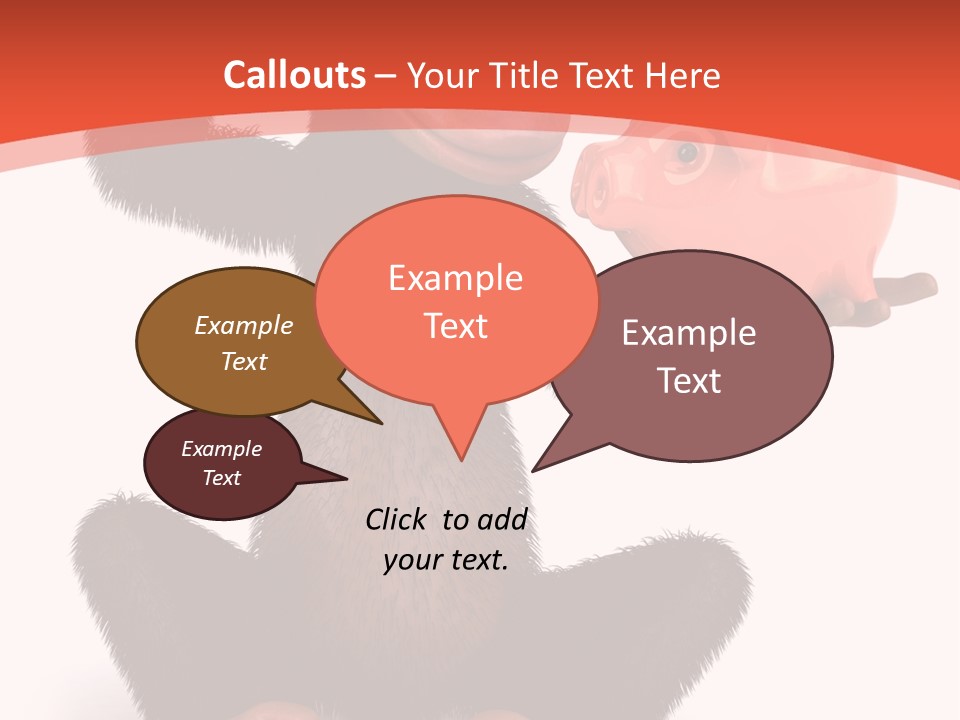 Callouts – Your Title Text Here

Example Text

Example Text

Example Text

Example Text

Click to add your text.